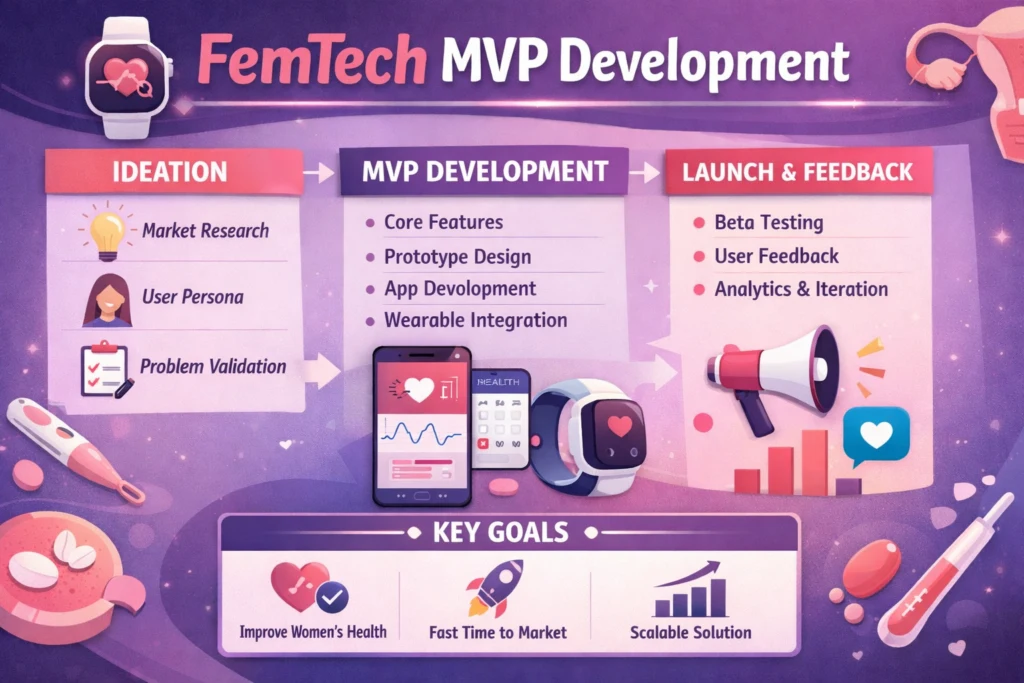 FemTech MVP Development

IDEATION

Market Research

User Persona

Problem Validation

MVP DEVELOPMENT

Core Features

Prototype Design

App Devolopment

Wearable Integration

HEALTH

LAUNCH & FEEDBACK

Beta Testing

User Feedback

Analytics & Iteration

KEY GOALS

Improve Women's Health

Fast Time to Market

Scalable Solution